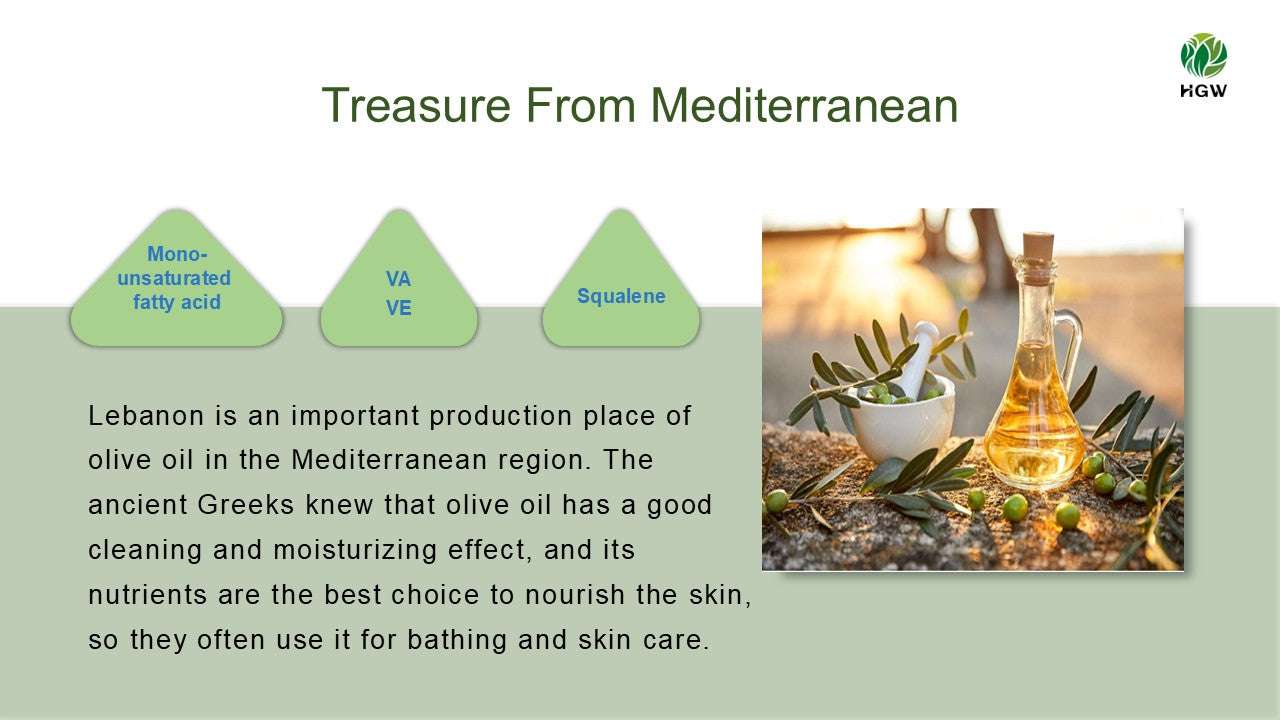 HGW

Treasure From Mediterranean

Mono-unsaturated fatty acid

VA
VE

Squalene

Lebanon is an important production place of olive oil in the Mediterranean region. The ancient Greeks knew that olive oil has a good cleaning and moisturizing effect, and its nutrients are the best choice to nourish the skin, so they often use it for bathing and skin care.